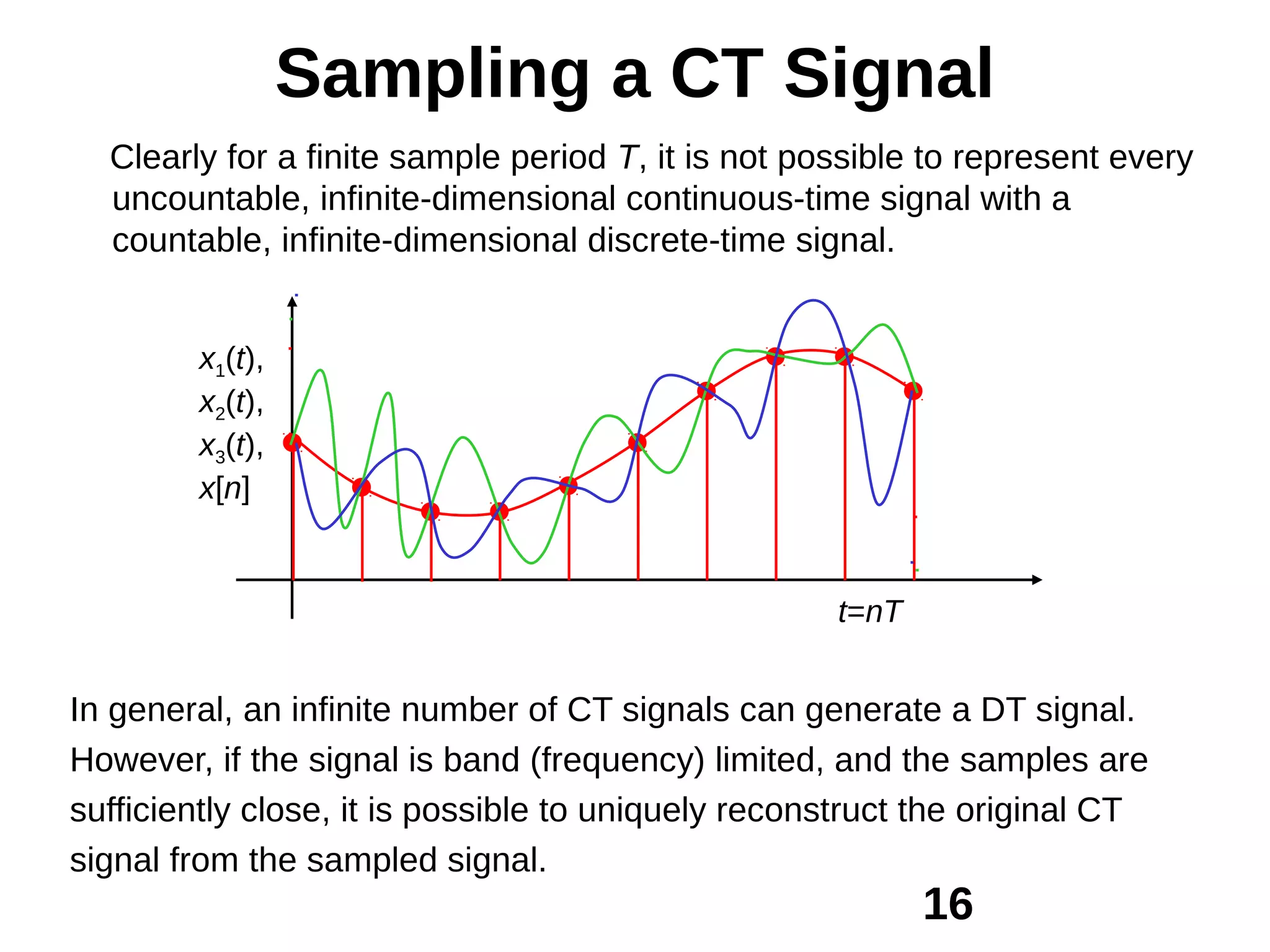 Sampling a CT Signal

Clearly for a finite sample period $T$, it is not possible to represent every uncountable, infinite-dimensional continuous-time signal with a countable, infinite-dimensional discrete-time signal.

$x_1(t)$,
$x_2(t)$,
$x_3(t)$,
$x[n]$

$t=nT$

In general, an infinite number of CT signals can generate a DT signal. However, if the signal is band (frequency) limited, and the samples are sufficiently close, it is possible to uniquely reconstruct the original CT signal from the sampled signal.

16